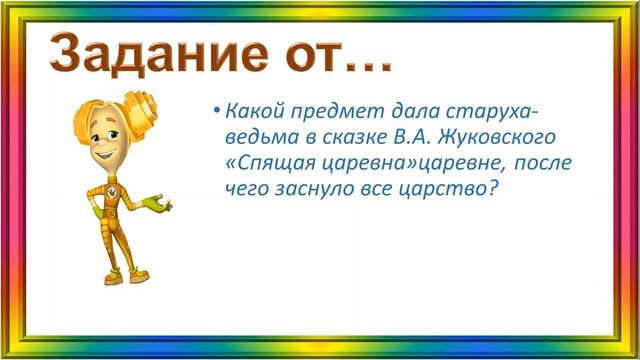 Задание от…

• Какой предмет дала старуха-ведьма в сказке В.А. Жуковского «Спящая царевна»царевне, после чего заснуло все царство?